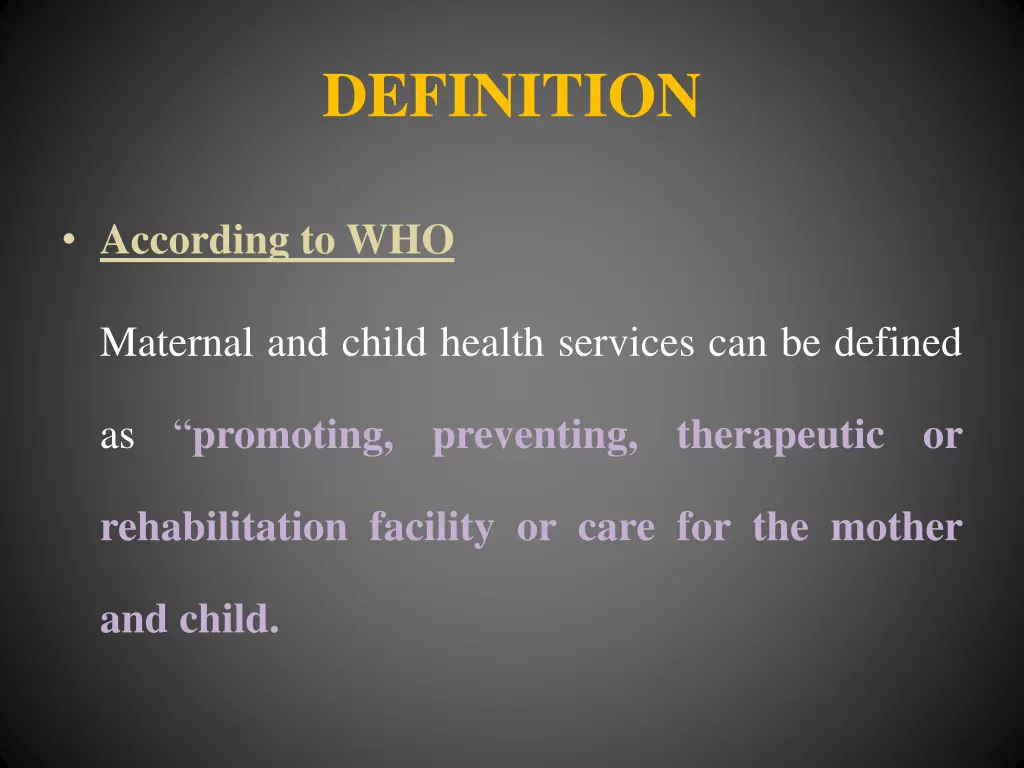 DEFINITION

• According to WHO

Maternal and child health services can be defined as “promoting, preventing, therapeutic or rehabilitation facility or care for the mother and child.